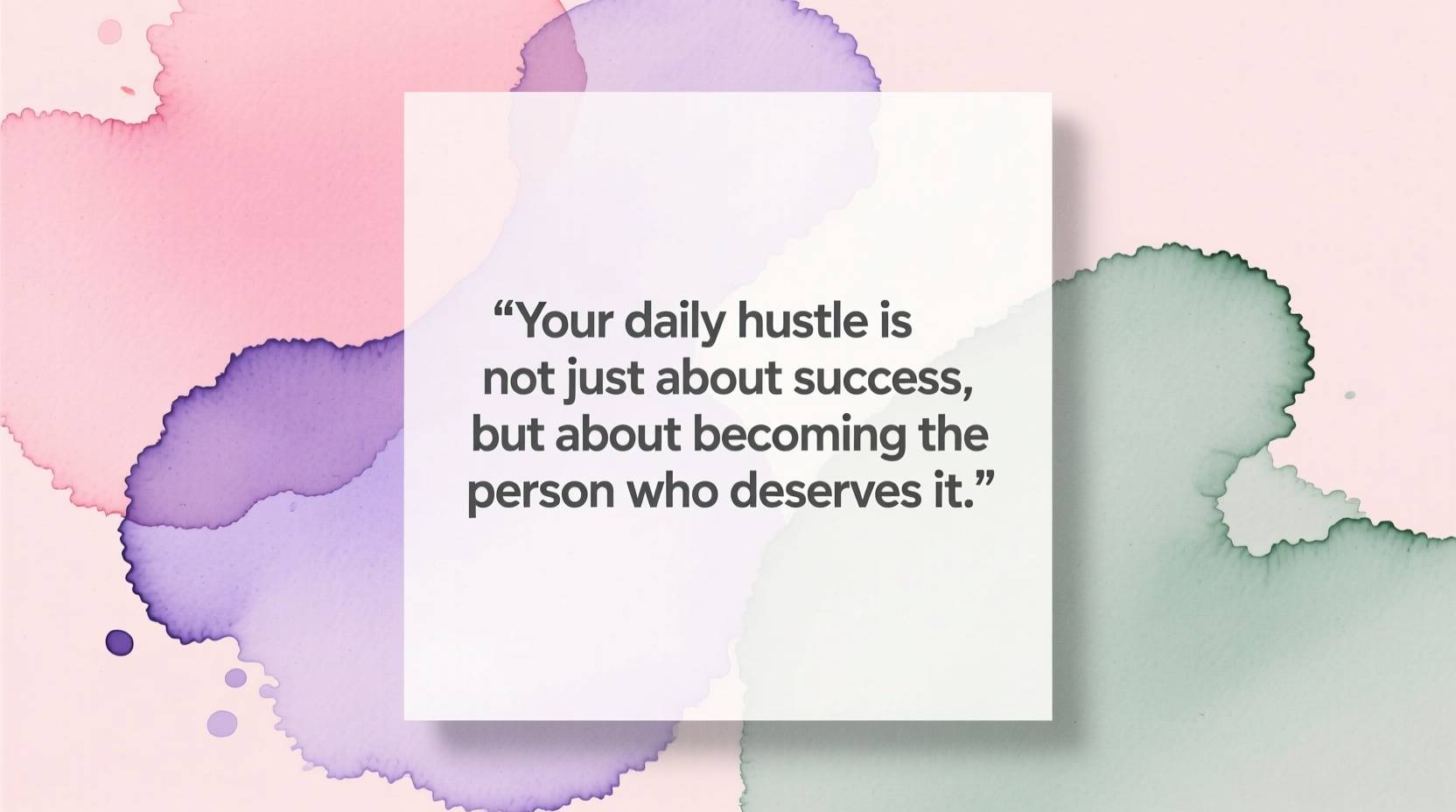 “Your daily hustle is not just about success, but about becoming the person who deserves it.”